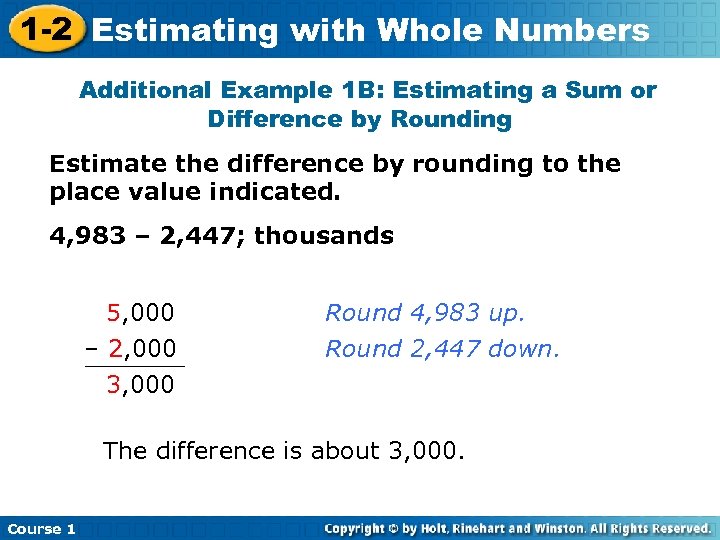 1-2 Estimating with Whole Numbers

Additional Example 1B: Estimating a Sum or Difference by Rounding

Estimate the difference by rounding to the place value indicated.

4,983 – 2,447; thousands

5,000 Round 4,983 up.
– 2,000 Round 2,447 down.
3,000

The difference is about 3,000.

Course 1

Copyright © by Holt, Rinehart and Winston. All Rights Reserved.